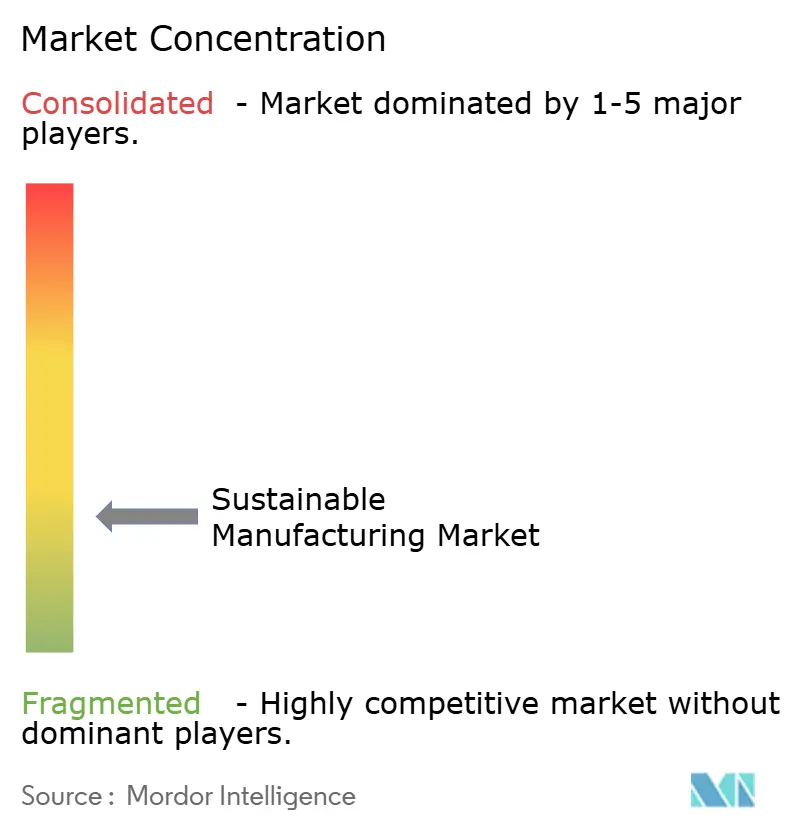 Market Concentration

Consolidated - Market dominated by 1-5 major players.

Sustainable Manufacturing Market

Fragmented - Highly competitive market without dominant players.

Source : Mordor Intelligence